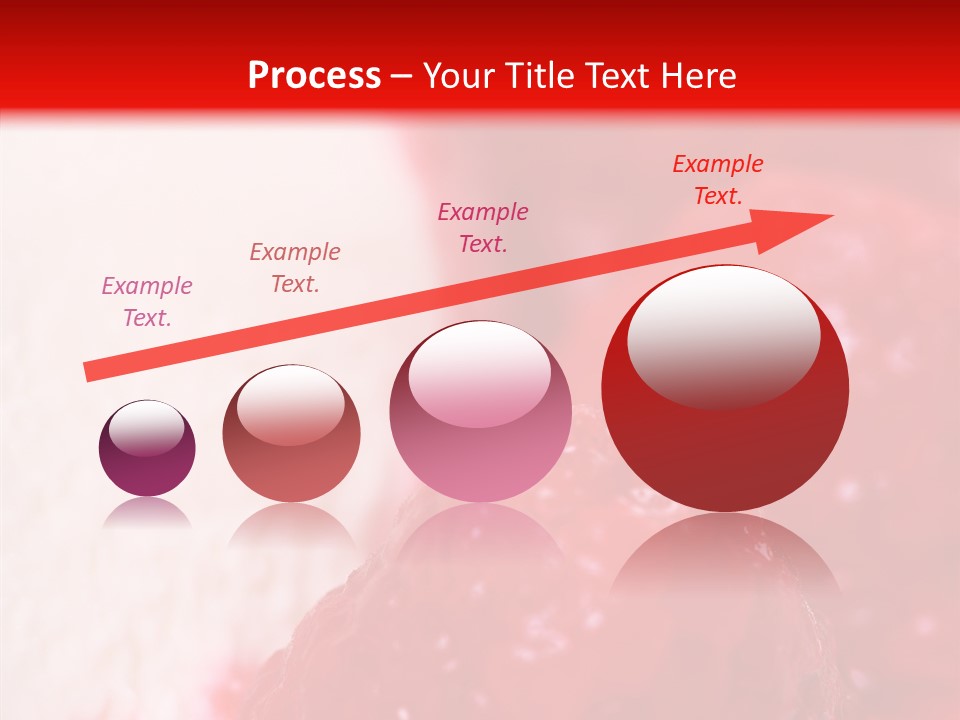 Process – Your Title Text Here

Example Text.

Example Text.

Example Text.

Example Text.